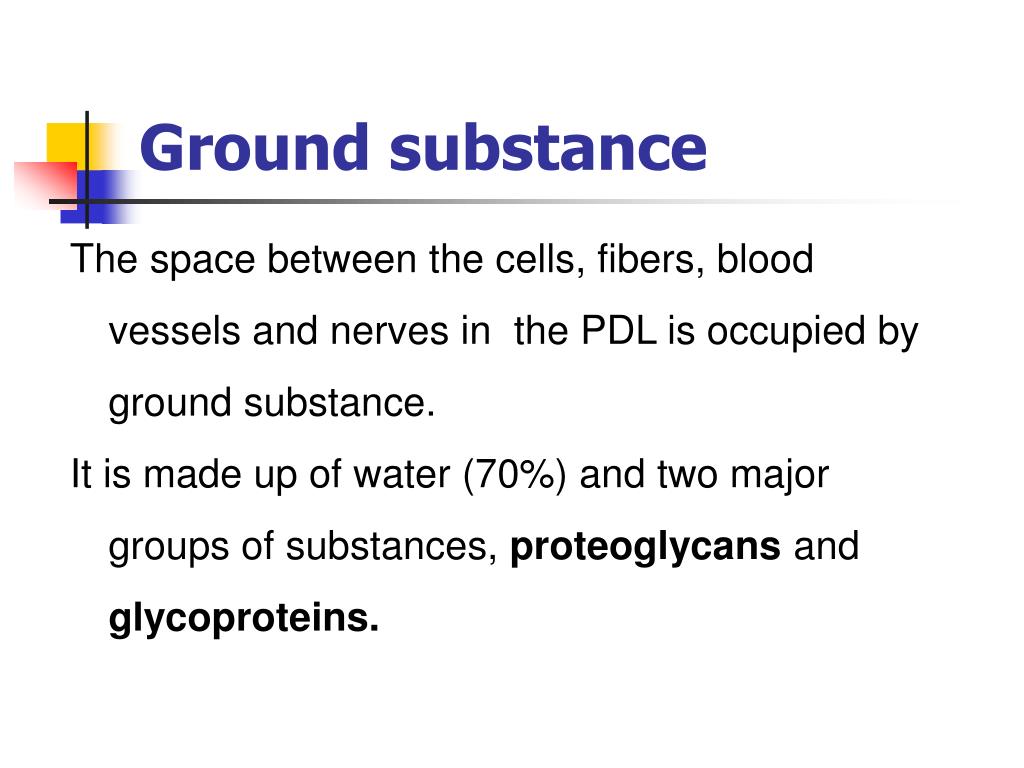 Ground substance

The space between the cells, fibers, blood vessels and nerves in  the PDL is occupied by ground substance.

It is made up of water (70%) and two major groups of substances, proteoglycans and glycoproteins.